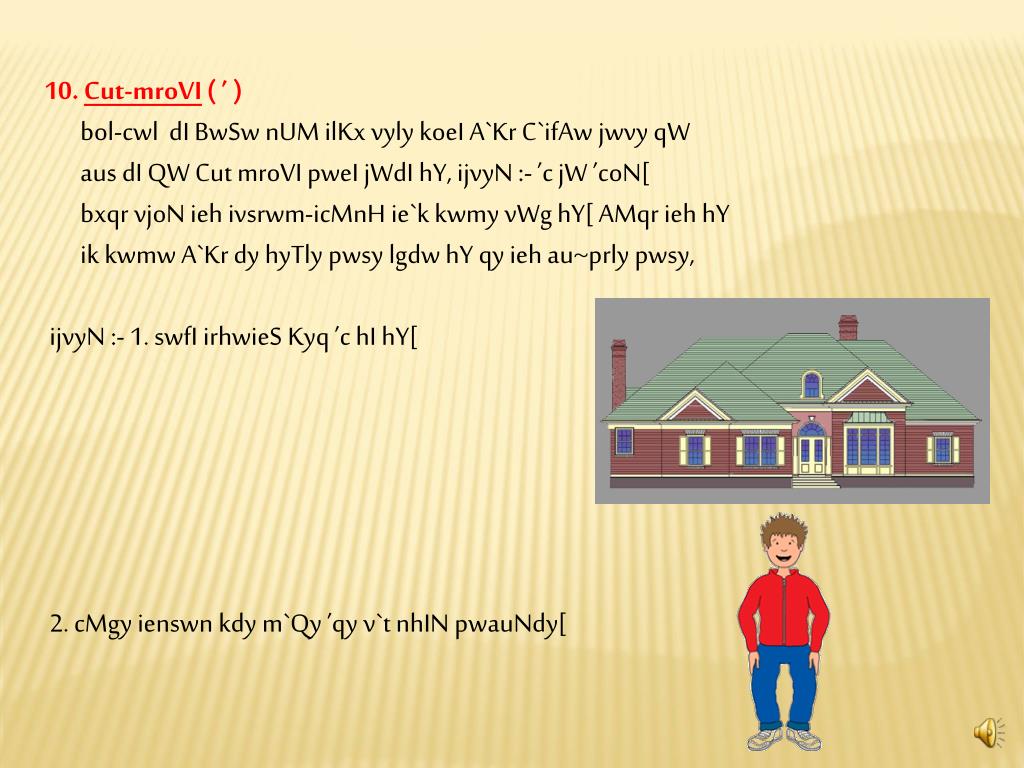 10. Cut-mroVI ( ’ )

bol-cwl dI BwSw nUM ilKx vyly koeI A`Kr C`ifAw jwvy qW aus dI QW Cut mroVI pweI jWdI hY, ijvyN :- ’c jW ’coN[ bxqr vjoN ieh ivsrwm-icMnH ie`k kwmy vWg hY[ AMqr ieh hY ik kwmw A`Kr dy hyTly pwsy lgdw hY qy ieh au~prly pwsy,

ijvyN :- 1. swfI irhwieS Kyq ’c hI hY[

2. cMgy ienswn kdy m`Qy ’qy v`t nhIN pwauNdy[